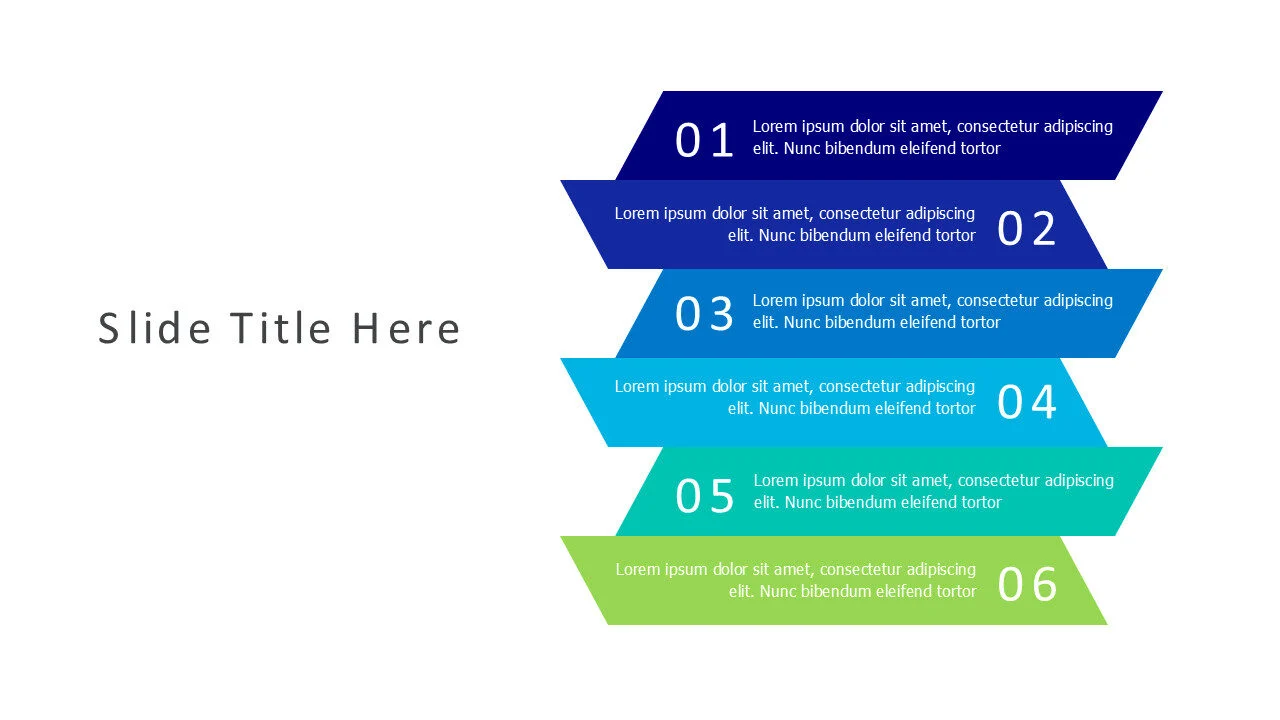 Slide Title Here

01 Lorem ipsum dolor sit amet, consectetur adipiscing elit. Nunc bibendum eleifend tortor

Lorem ipsum dolor sit amet, consectetur adipiscing elit. Nunc bibendum eleifend tortor 02

03 Lorem ipsum dolor sit amet, consectetur adipiscing elit. Nunc bibendum eleifend tortor

Lorem ipsum dolor sit amet, consectetur adipiscing elit. Nunc bibendum eleifend tortor 04

05 Lorem ipsum dolor sit amet, consectetur adipiscing elit. Nunc bibendum eleifend tortor

Lorem ipsum dolor sit amet, consectetur adipiscing elit. Nunc bibendum eleifend tortor 06